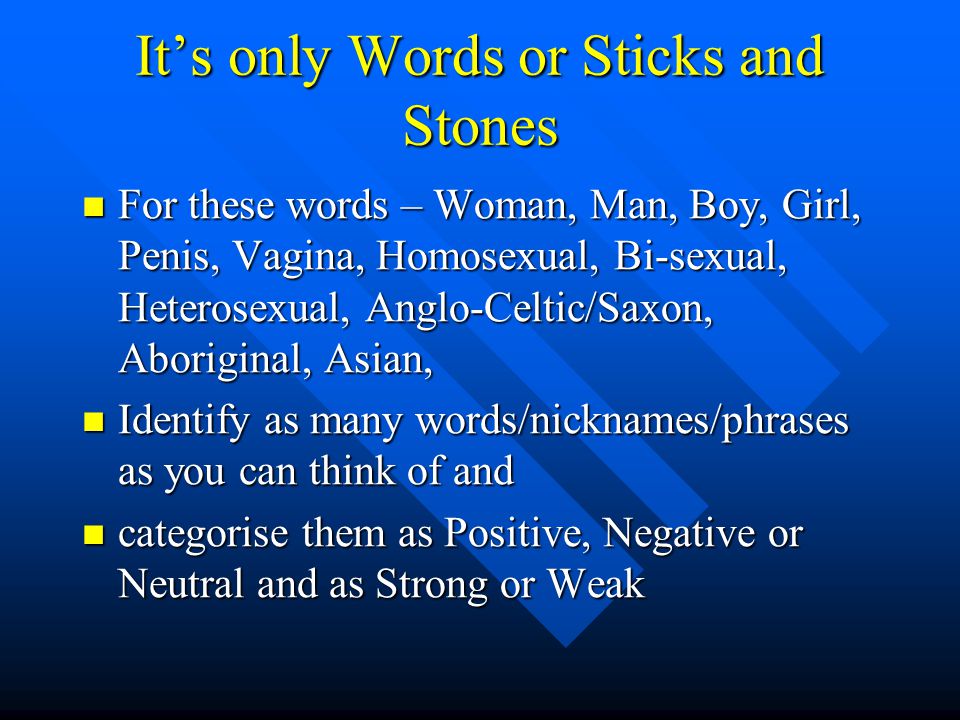 It’s only Words or Sticks and Stones

- For these words – Woman, Man, Boy, Girl, Penis, Vagina, Homosexual, Bi-sexual, Heterosexual, Anglo-Celtic/Saxon, Aboriginal, Asian,
- Identify as many words/nicknames/phrases as you can think of and
- categorise them as Positive, Negative or Neutral and as Strong or Weak